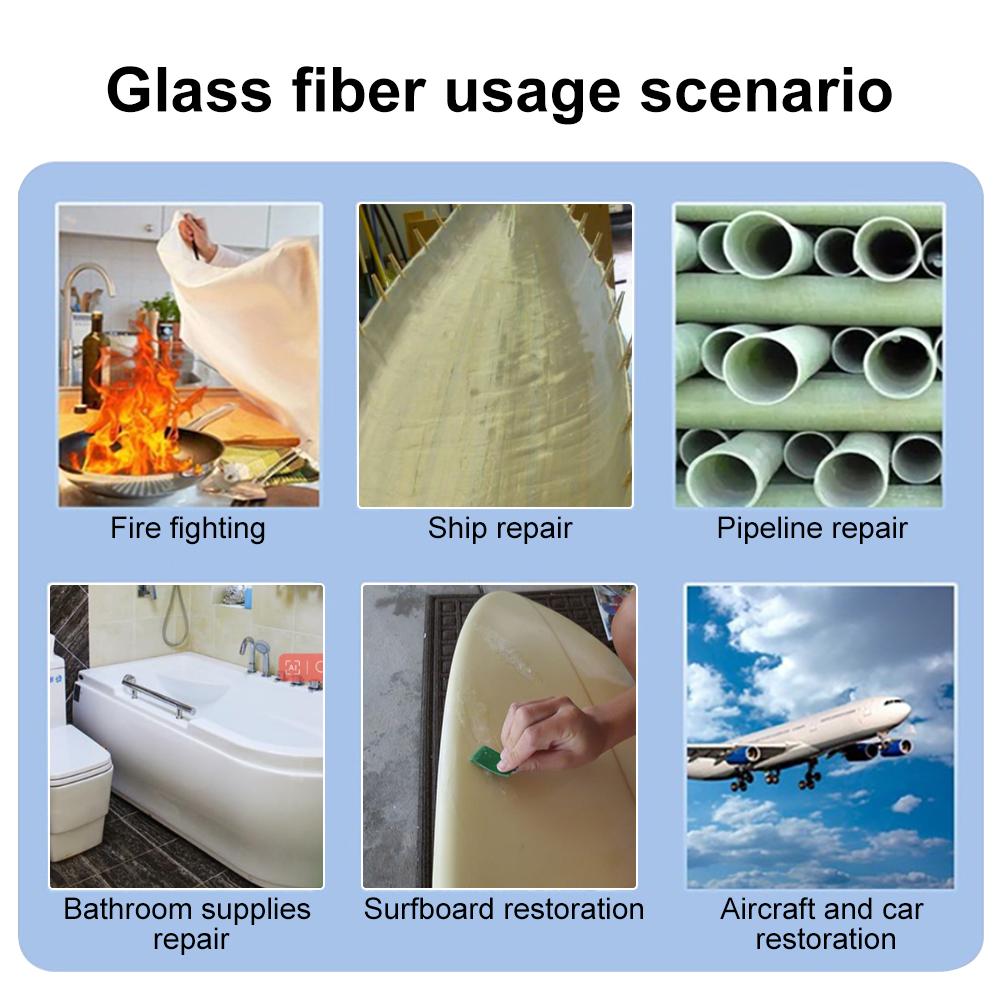 Glass fiber usage scenario

Fire fighting

Ship repair

Pipeline repair

Bathroom supplies repair

Surfboard restoration

Aircraft and car restoration